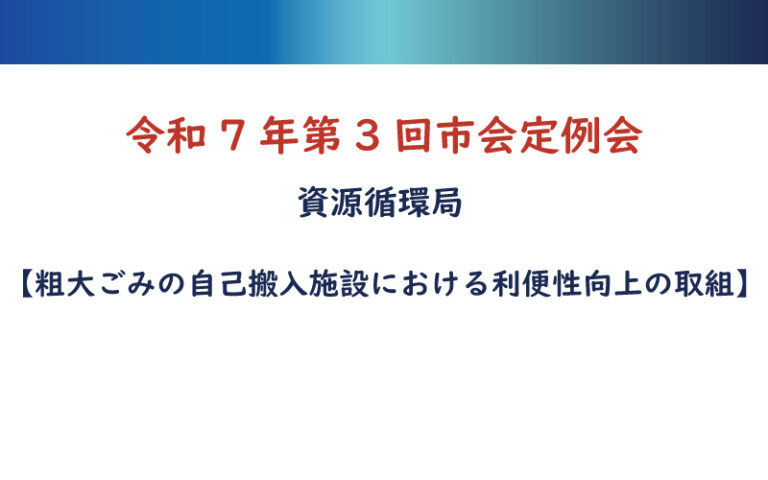 令和７年第３回市会定例会

資源循環局

【粗大ごみの自己搬入施設における利便性向上の取組】